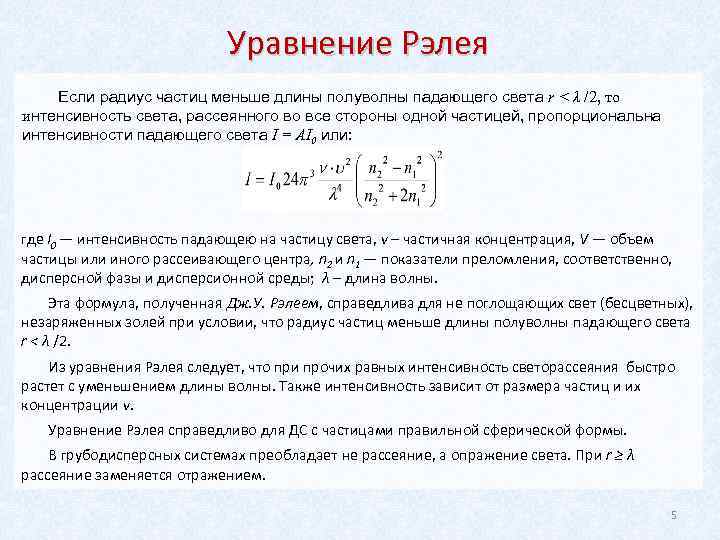 Уравнение Рэлея

Если радиус частиц меньше длины полуволны падающего света $r < \lambda/2$, то интенсивность света, рассеянного во все стороны одной частицей, пропорциональна интенсивности падающего света $I = AI_0$ или:

$I = I_0 24\pi^3 \frac{\nu \cdot \upsilon^2}{\lambda^4}\left(\frac{n_2^2 - n_1^2}{n_2^2 + 2n_1^2}\right)^2$

где $I_0$ — интенсивность падающею на частицу света, $\nu$ – частичная концентрация, $V$ — объем частицы или иного рассеивающего центра, $n_2$ и $n_1$ — показатели преломления, соответственно, дисперсной фазы и дисперсионной среды; $\lambda$ – длина волны.

Эта формула, полученная Дж.У. Рэлеем, справедлива для не поглощающих свет (бесцветных), незаряженных золей при условии, что радиус частиц меньше длины полуволны падающего света $r < \lambda/2$.

Из уравнения Рэлея следует, что при прочих равных интенсивность светорассеяния быстро растет с уменьшением длины волны. Также интенсивность зависит от размера частиц и их концентрации $\nu$.

Уравнение Рэлея справедливо для ДС с частицами правильной сферической формы.

В грубодисперсных системах преобладает не рассеяние, а опражение света. При $r \geq \lambda$ рассеяние заменяется отражением.

5